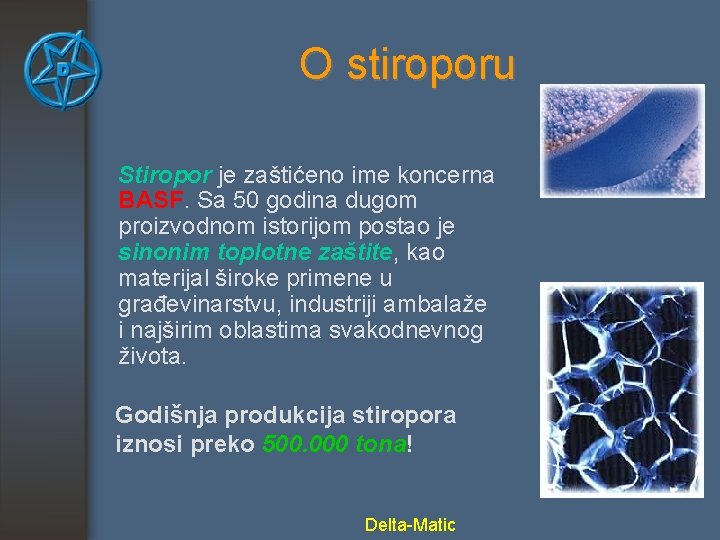 D

O stiroporu

Stiropor je zaštićeno ime koncerna BASF. Sa 50 godina dugom proizvodnom istorijom postao je sinonim toplotne zaštite, kao materijal široke primene u građevinarstvu, industriji ambalaže i najširim oblastima svakodnevnog života.

Godišnja produkcija stiropora iznosi preko 500.000 tona!

Delta-Matic